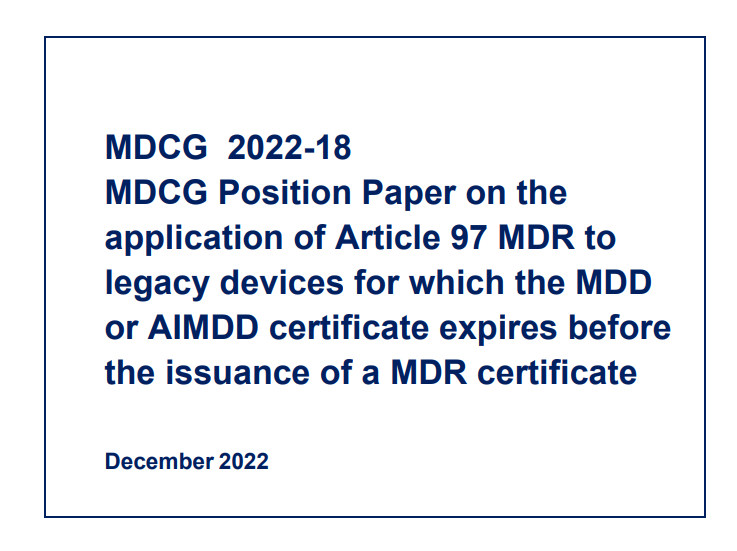 MDCG 2022-18
MDCG Position Paper on the application of Article 97 MDR to legacy devices for which the MDD or AIMDD certificate expires before the issuance of a MDR certificate

December 2022